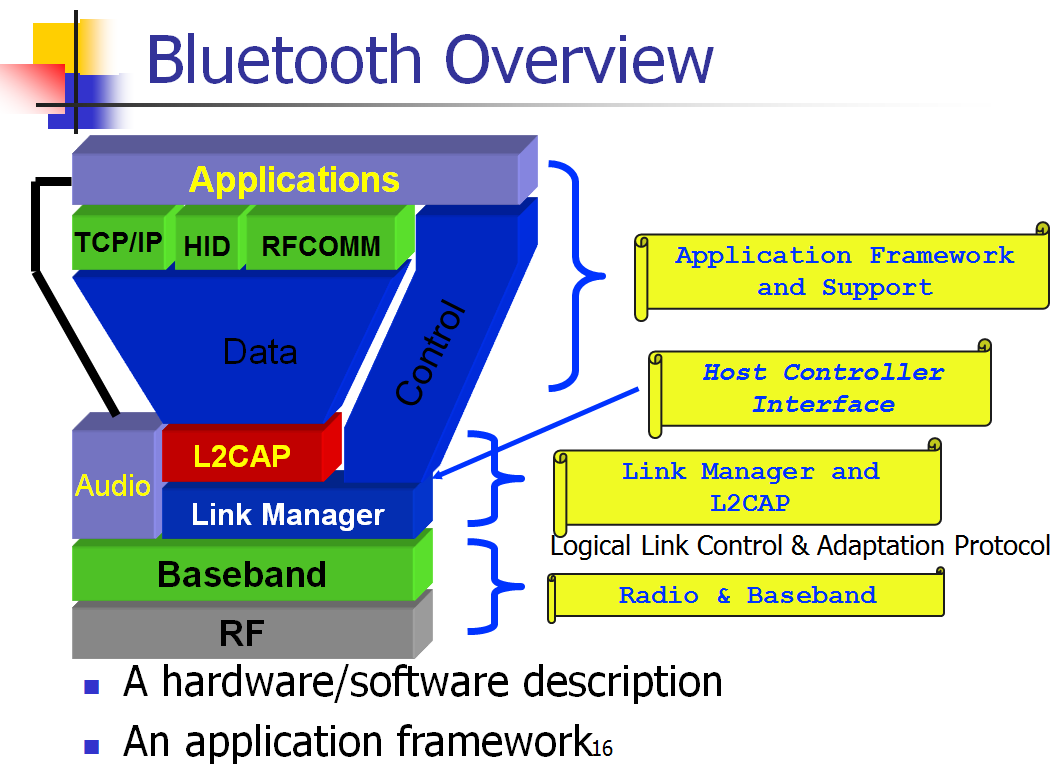 Bluetooth Overview

Applications

TCP/IP HID RFCOMM

Data

Control

Audio

L2CAP

Link Manager

Baseband

RF

Application Framework and Support

Host Controller Interface

Link Manager and L2CAP

Logical Link Control & Adaptation Protocol

Radio & Baseband

- A hardware/software description
- An application framework

16